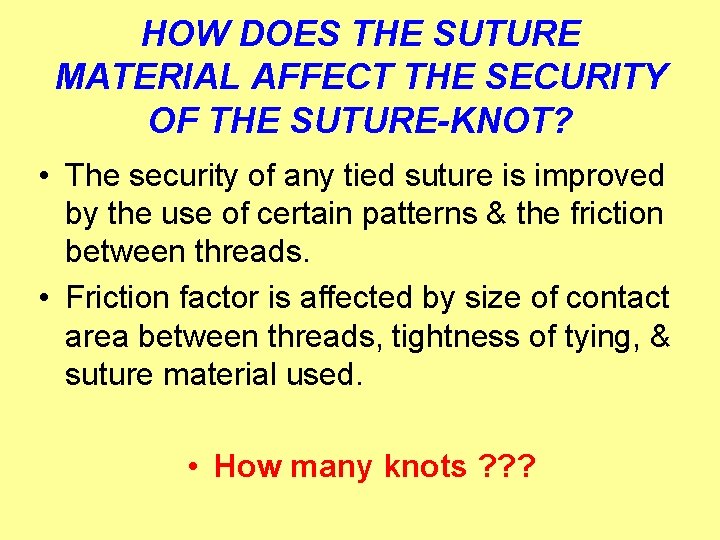 HOW DOES THE SUTURE MATERIAL AFFECT THE SECURITY OF THE SUTURE-KNOT?

• The security of any tied suture is improved by the use of certain patterns & the friction between threads.

• Friction factor is affected by size of contact area between threads, tightness of tying, & suture material used.

• How many knots ???